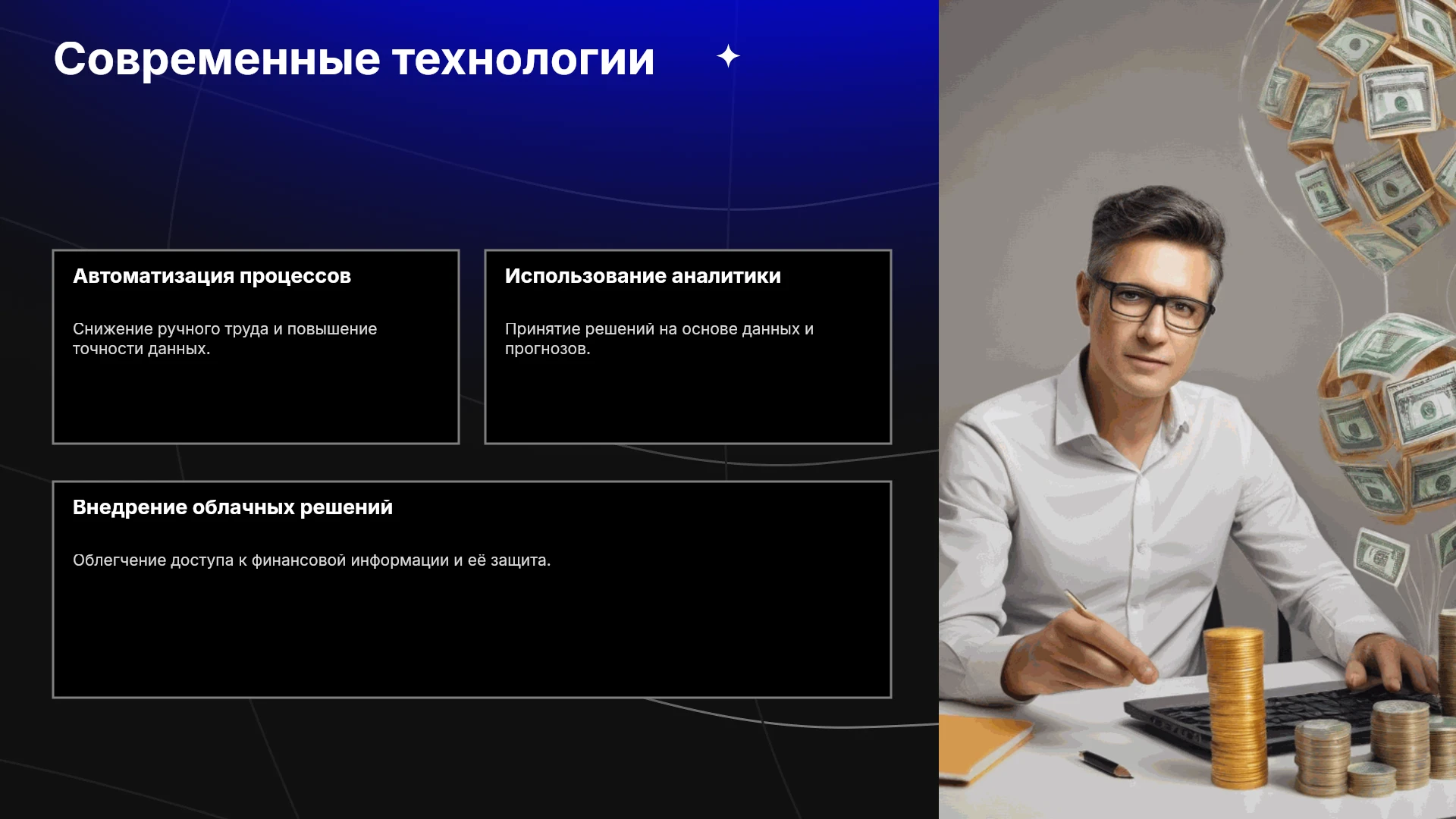 Современные технологии

Автоматизация процессов

Снижение ручного труда и повышение точности данных.

Использование аналитики

Принятие решений на основе данных и прогнозов.

Внедрение облачных решений

Облегчение доступа к финансовой информации и её защита.